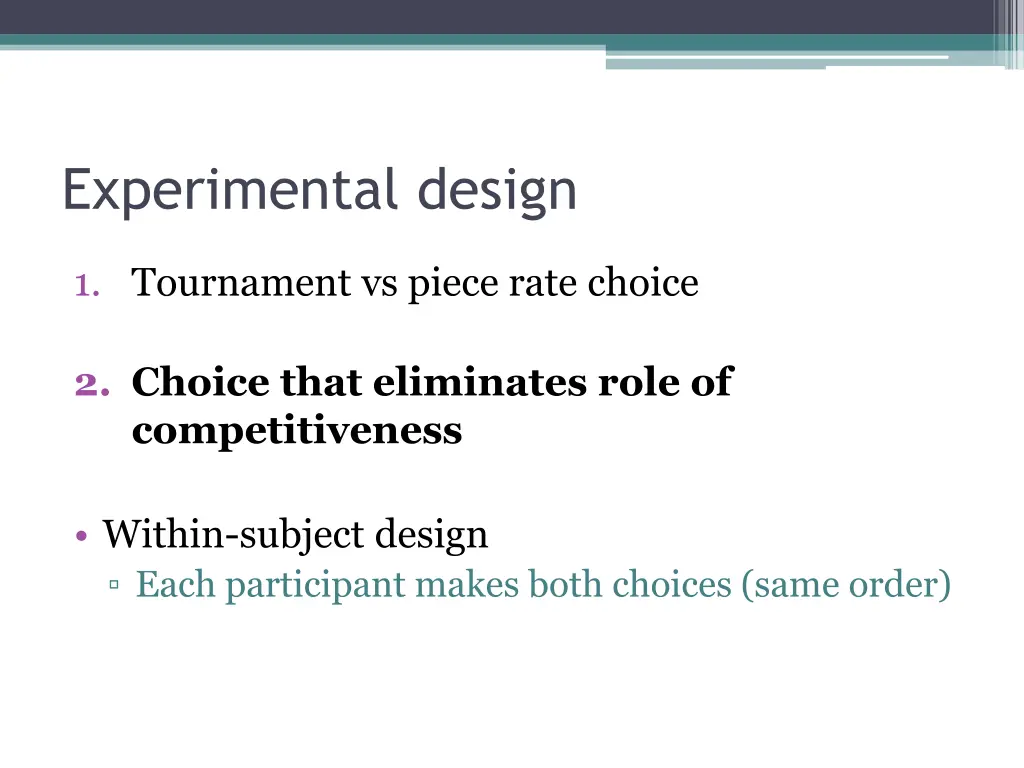 Experimental design

1. Tournament vs piece rate choice

2. Choice that eliminates role of competitiveness

• Within-subject design
▫ Each participant makes both choices (same order)